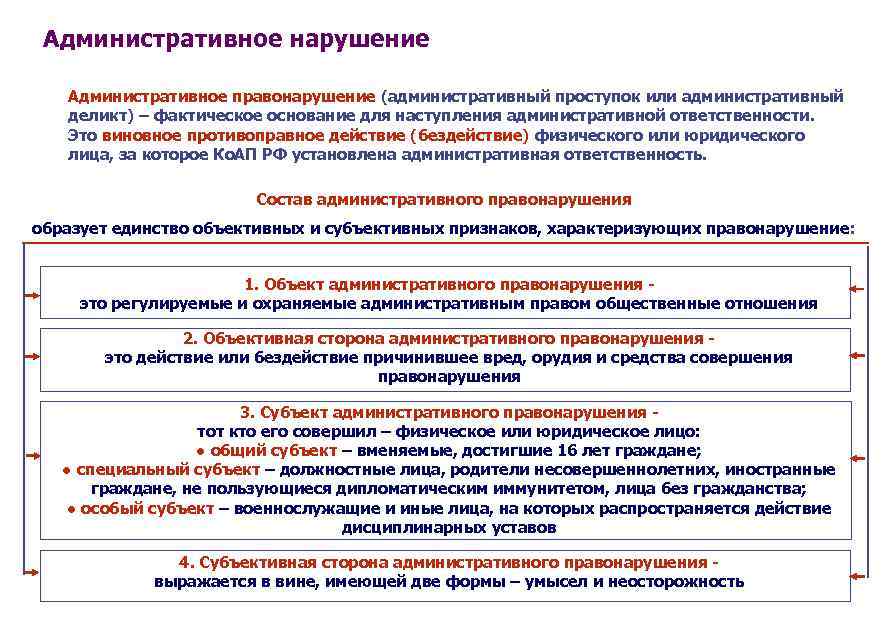 Административное нарушение

Административное правонарушение (административный проступок или административный деликт) – фактическое основание для наступления административной ответственности. Это виновное противоправное действие (бездействие) физического или юридического лица, за которое КоАП РФ установлена административная ответственность.

Состав административного правонарушения

образует единство объективных и субъективных признаков, характеризующих правонарушение:

1. Объект административного правонарушения - это регулируемые и охраняемые административным правом общественные отношения

2. Объективная сторона административного правонарушения - это действие или бездействие причинившее вред, орудия и средства совершения правонарушения

3. Субъект административного правонарушения - тот кто его совершил – физическое или юридическое лицо:
• общий субъект – вменяемые, достигшие 16 лет граждане;
• специальный субъект – должностные лица, родители несовершеннолетних, иностранные граждане, не пользующиеся дипломатическим иммунитетом, лица без гражданства;
• особый субъект – военнослужащие и иные лица, на которых распространяется действие дисциплинарных уставов

4. Субъективная сторона административного правонарушения - выражается в вине, имеющей две формы – умысел и неосторожность